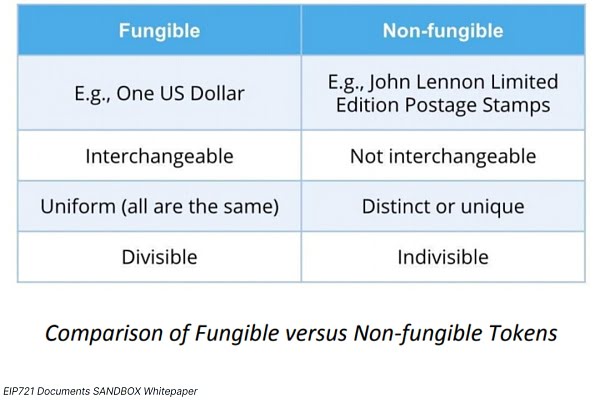 | Fungible | Non-fungible |
|---|---|
| E.g., One US Dollar | E.g., John Lennon Limited Edition Postage Stamps |
| Interchangeable | Not interchangeable |
| Uniform (all are the same) | Distinct or unique |
| Divisible | Indivisible |

Comparison of Fungible versus Non-fungible Tokens

EIP721 Documents SANDBOX Whitepaper